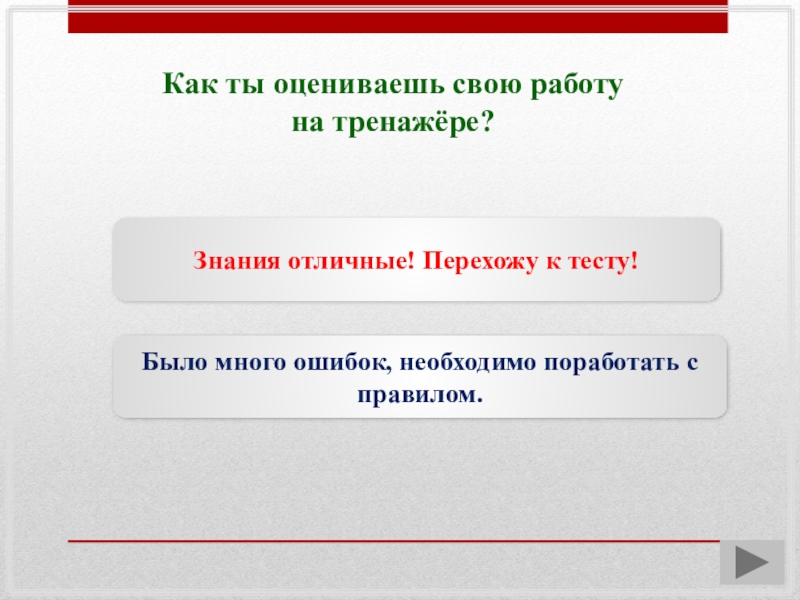 Как ты оцениваешь свою работу на тренажёре?

Знания отличные! Перехожу к тесту!

Было много ошибок, необходимо поработать с правилом.